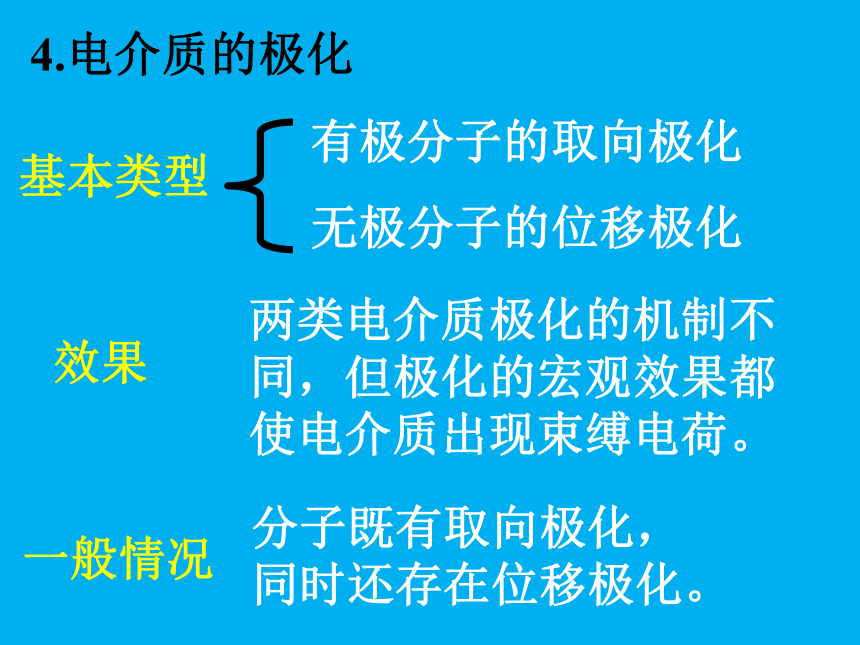 4.电介质的极化

基本类型

有极分子的取向极化

无极分子的位移极化

效果

两类电介质极化的机制不同，但极化的宏观效果都使电介质出现束缚电荷。

一般情况

分子既有取向极化，同时还存在位移极化。